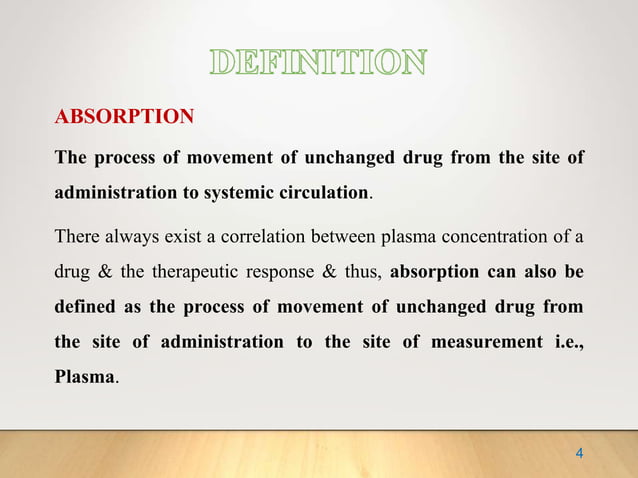 DEFINITION

ABSORPTION

The process of movement of unchanged drug from the site of administration to systemic circulation.

There always exist a correlation between plasma concentration of a drug & the therapeutic response & thus, absorption can also be defined as the process of movement of unchanged drug from the site of administration to the site of measurement i.e., Plasma.

4